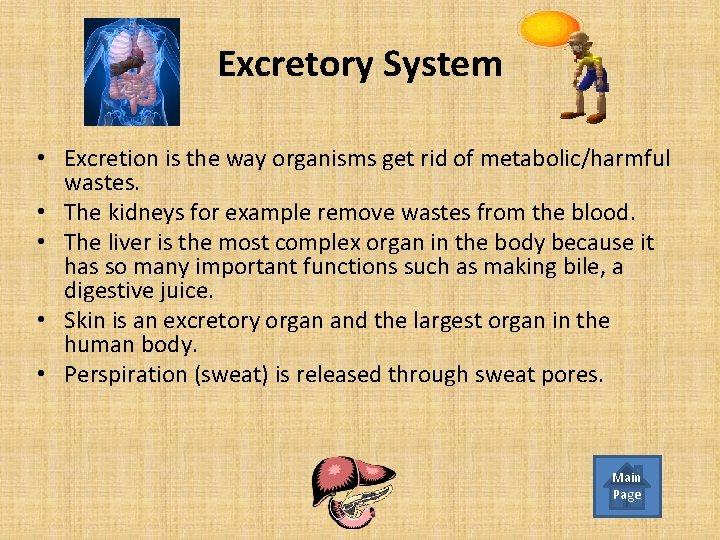 Excretory System

• Excretion is the way organisms get rid of metabolic/harmful wastes.
• The kidneys for example remove wastes from the blood.
• The liver is the most complex organ in the body because it has so many important functions such as making bile, a digestive juice.
• Skin is an excretory organ and the largest organ in the human body.
• Perspiration (sweat) is released through sweat pores.

Main Page